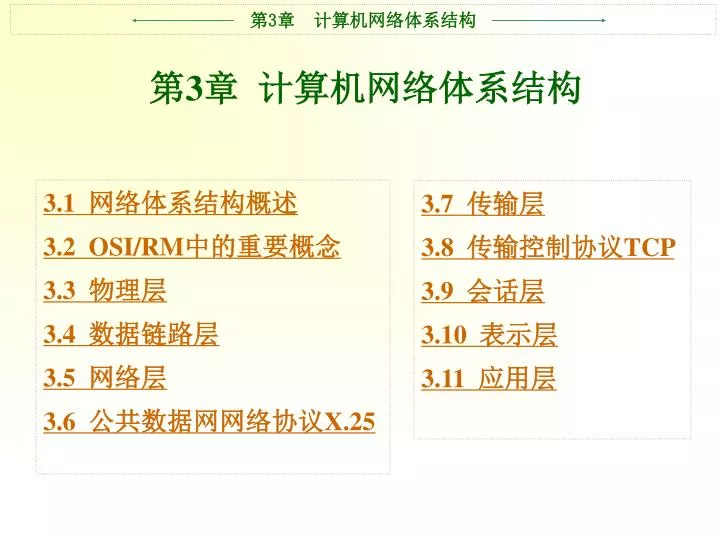 第3章　计算机网络体系结构

第3章 计算机网络体系结构

3.1 网络体系结构概述
3.2 OSI/RM中的重要概念
3.3 物理层
3.4 数据链路层
3.5 网络层
3.6 公共数据网网络协议X.25

3.7 传输层
3.8 传输控制协议TCP
3.9 会话层
3.10 表示层
3.11 应用层